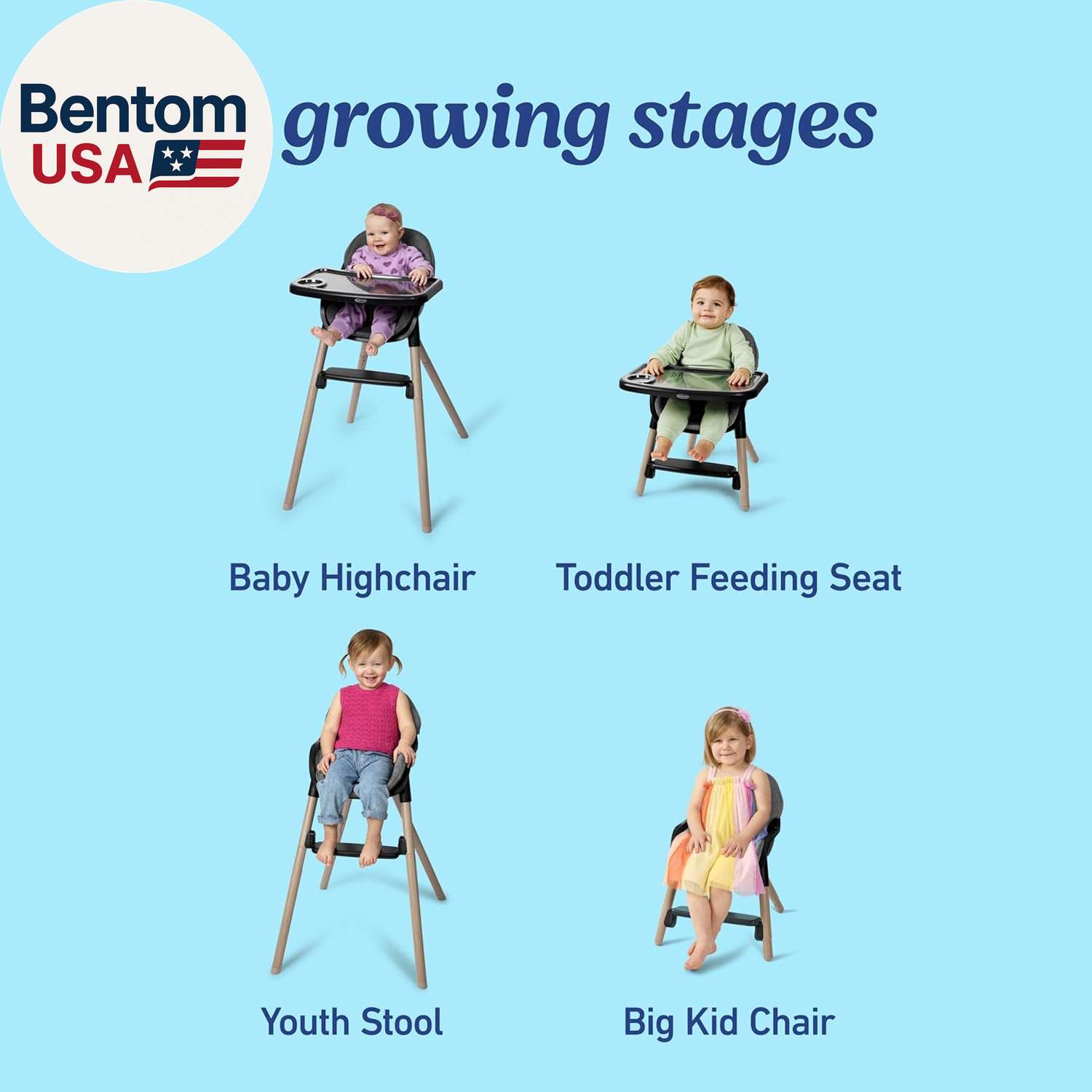 Bentom USA

growing stages

Baby Highchair

Toddler Feeding Seat

Youth Stool

Big Kid Chair